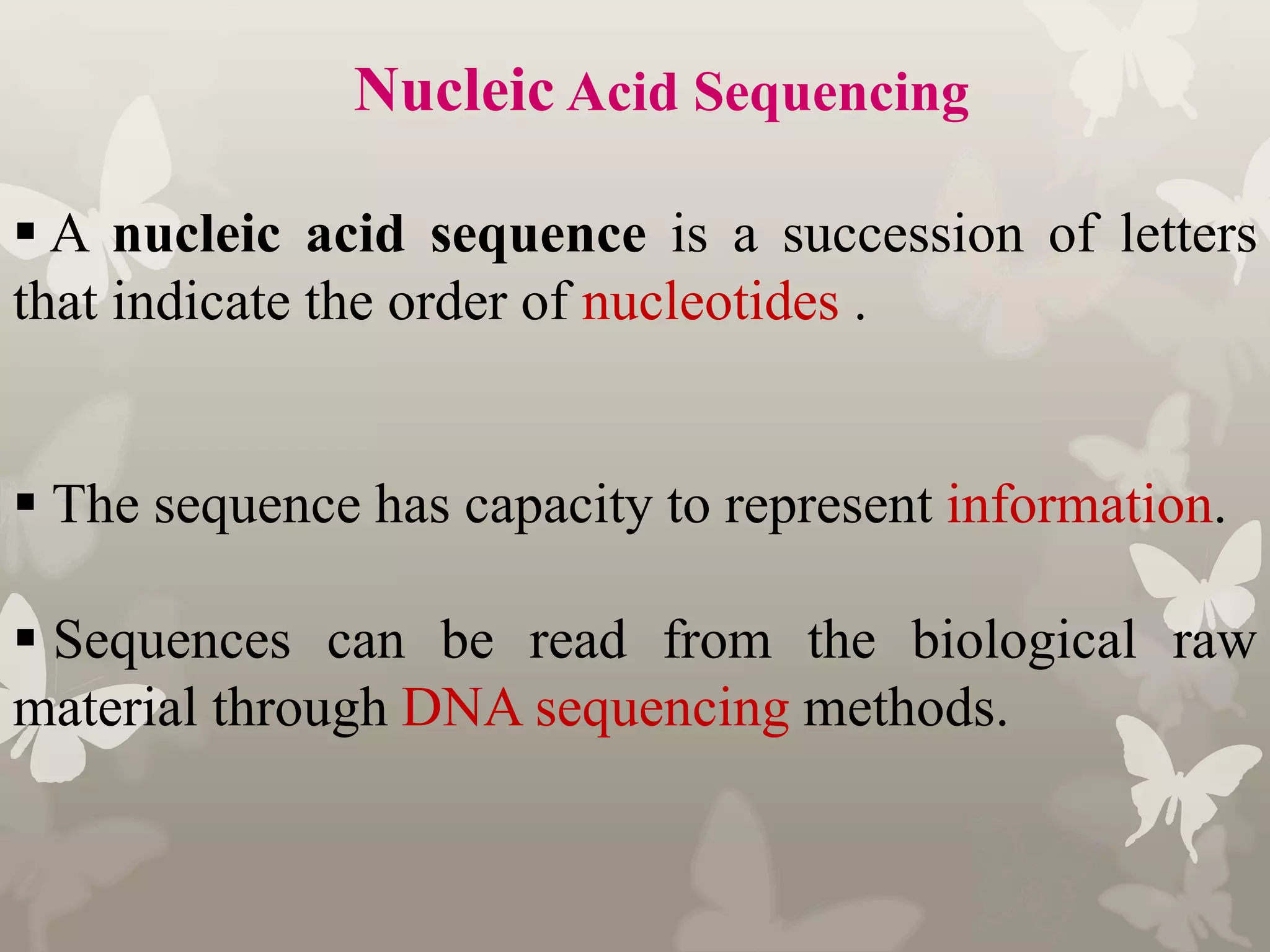 Nucleic Acid Sequencing

▪ A nucleic acid sequence is a succession of letters that indicate the order of nucleotides .

▪ The sequence has capacity to represent information.

▪ Sequences can be read from the biological raw material through DNA sequencing methods.